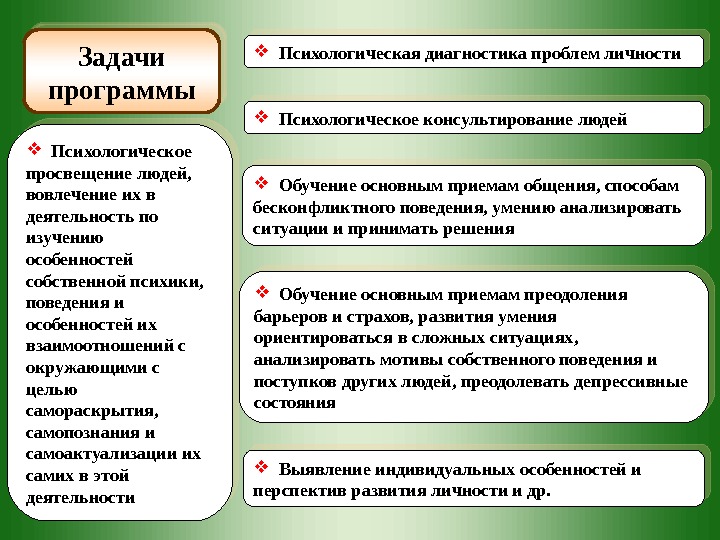 Задачи программы

❖ Психологическое просвещение людей, вовлечение их в деятельность по изучению особенностей собственной психики, поведения и особенностей их взаимоотношений с окружающими с целью самораскрытия, самопознания и самоактуализации их самих в этой деятельности

❖ Психологическая диагностика проблем личности

❖ Психологическое консультирование людей

❖ Обучение основным приемам общения, способам бесконфликтного поведения, умению анализировать ситуации и принимать решения

❖ Обучение основным приемам преодоления барьеров и страхов, развития умения ориентироваться в сложных ситуациях, анализировать мотивы собственного поведения и поступков других людей, преодолевать депрессивные состояния

❖ Выявление индивидуальных особенностей и перспектив развития личности и др.